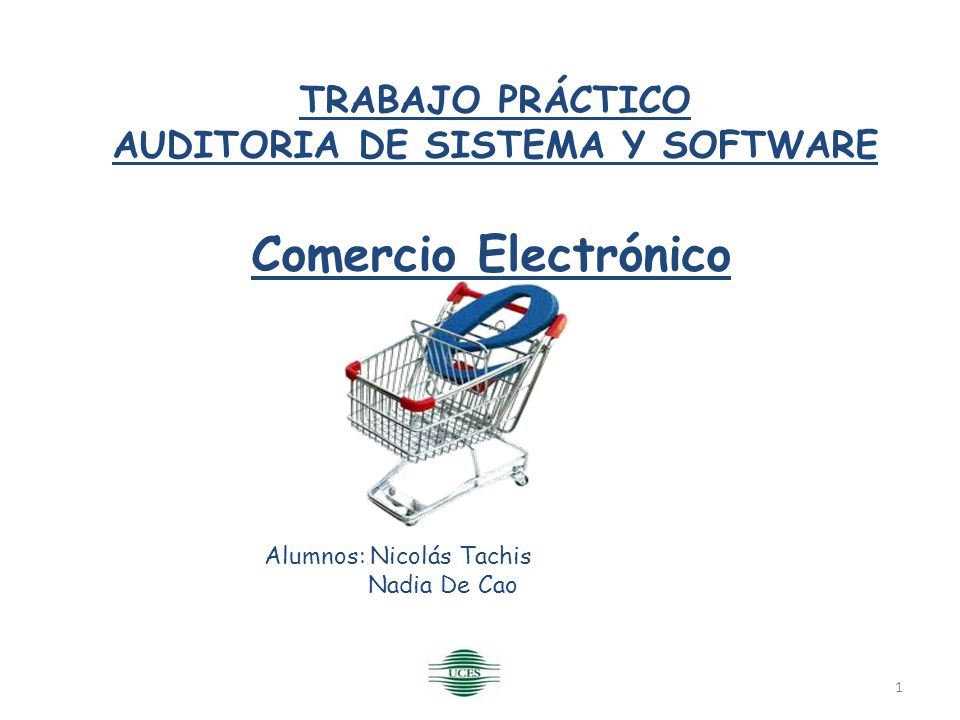 TRABAJO PRÁCTICO
AUDITORIA DE SISTEMA Y SOFTWARE

Comercio Electrónico

Alumnos: Nicolás Tachis
Nadia De Cao

UCES

1